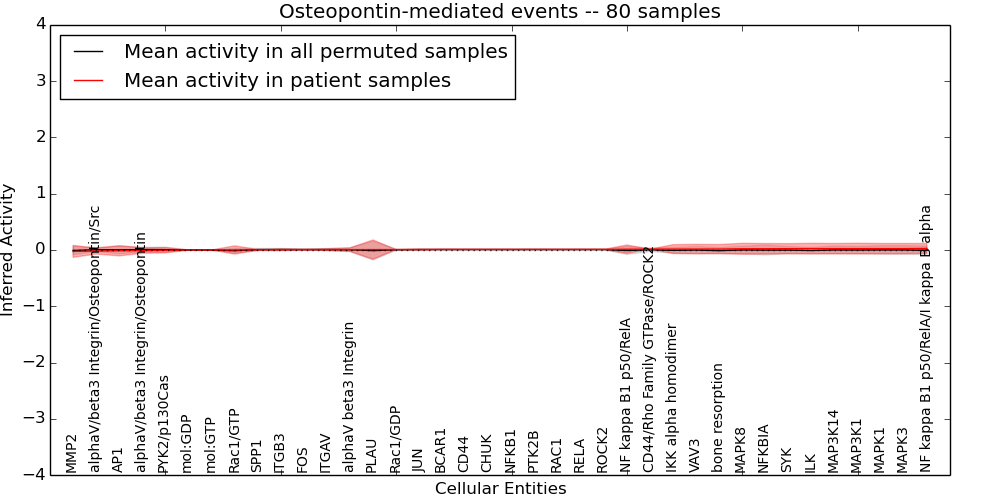 Osteopontin-mediated events -- 80 samples

Mean activity in all permuted samples
Mean activity in patient samples

Inferred Activity

4
3
2
1
0
−1
−2
−3
−4

MMP2
alphaV/beta3 Integrin/Osteopontin/Src
AP1
alphaV/beta3 Integrin/Osteopontin
PYK2/p130Cas
mol:GDP
mol:GTP
Rac1/GTP
SPP1
ITGB3
FOS
ITGAV
alphaV beta3 Integrin
PLAU
Rac1/GDP
JUN
BCAR1
CD44
CHUK
NFKB1
PTK2B
RAC1
RELA
ROCK2
NF kappa B1 p50/RelA
CD44/Rho Family GTPase/ROCK2
IKK alpha homodimer
VAV3
bone resorption
MAPK8
NFKBIA
SYK
ILK
MAP3K14
MAP3K1
MAPK1
MAPK3
NF kappa B1 p50/RelA/I kappa B alpha

Cellular Entities